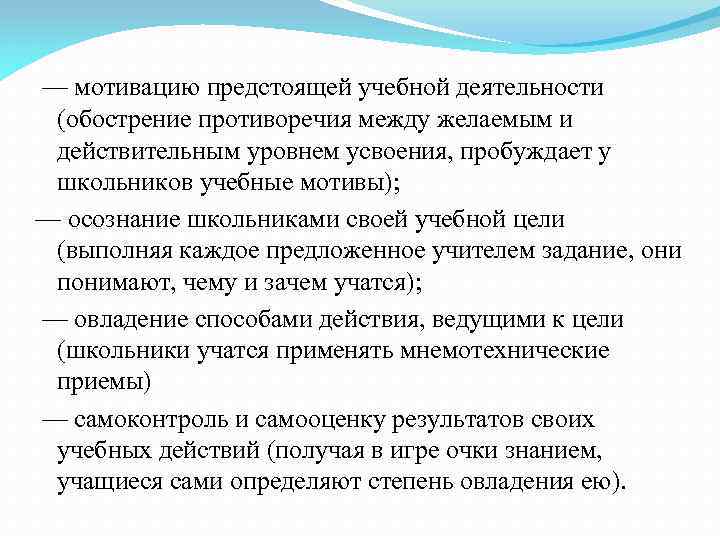 — мотивацию предстоящей учебной деятельности (обострение противоречия между желаемым и действительным уровнем усвоения, пробуждает у школьников учебные мотивы);

— осознание школьниками своей учебной цели (выполняя каждое предложенное учителем задание, они понимают, чему и зачем учатся);

— овладение способами действия, ведущими к цели (школьники учатся применять мнемотехнические приемы)

— самоконтроль и самооценку результатов своих учебных действий (получая в игре очки знанием, учащиеся сами определяют степень овладения ею).